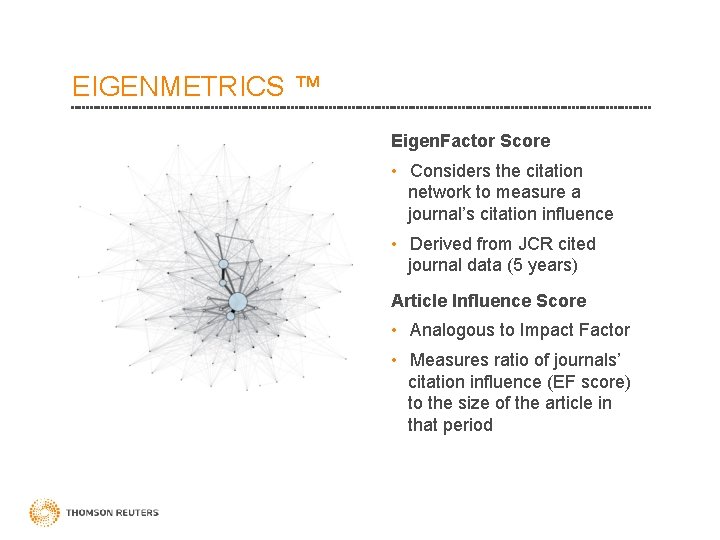 EIGENMETRICS ™

EigenFactor Score

• Considers the citation network to measure a journal's citation influence

• Derived from JCR cited journal data (5 years)

Article Influence Score

• Analogous to Impact Factor

• Measures ratio of journals' citation influence (EF score) to the size of the article in that period

THOMSON REUTERS